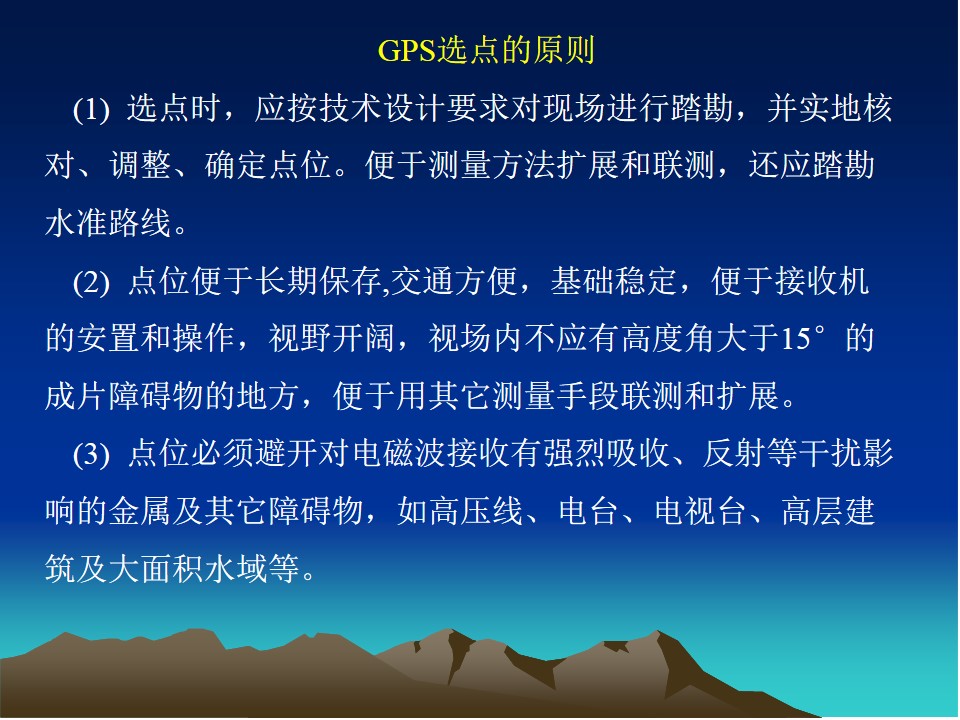 GPS选点的原则

(1) 选点时，应按技术设计要求对现场进行踏勘，并实地核对、调整、确定点位。便于测量方法扩展和联测，还应踏勘水准路线。

(2) 点位便于长期保存,交通方便，基础稳定，便于接收机的安置和操作，视野开阔，视场内不应有高度角大于15°的成片障碍物的地方，便于用其它测量手段联测和扩展。

(3) 点位必须避开对电磁波接收有强烈吸收、反射等干扰影响的金属及其它障碍物，如高压线、电台、电视台、高层建筑及大面积水域等。